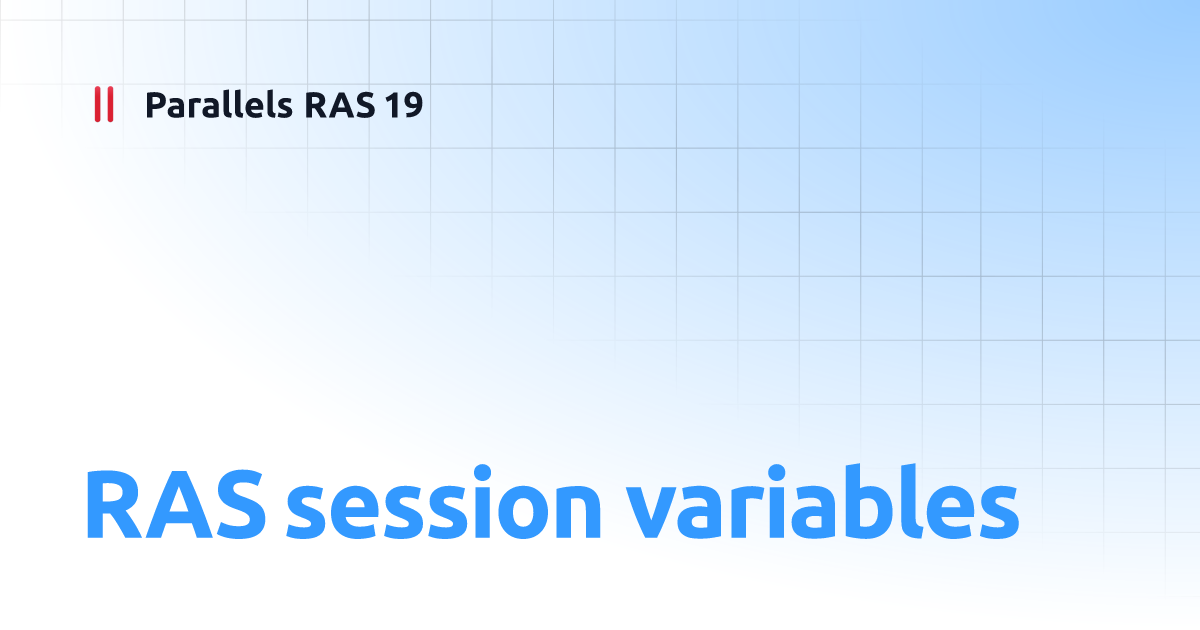 Parallels RAS 19

RAS session variables